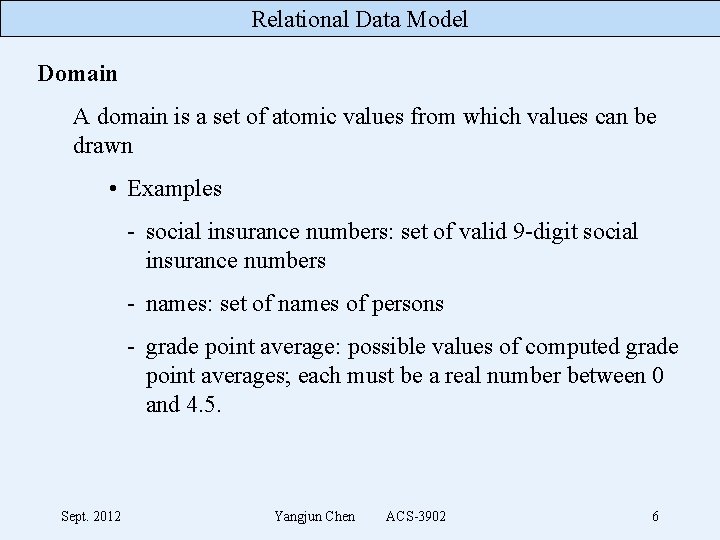 Relational Data Model

Domain

A domain is a set of atomic values from which values can be drawn

• Examples

- social insurance numbers: set of valid 9-digit social insurance numbers

- names: set of names of persons

- grade point average: possible values of computed grade point averages; each must be a real number between 0 and 4.5.

Sept. 2012 Yangjun Chen ACS-3902 6